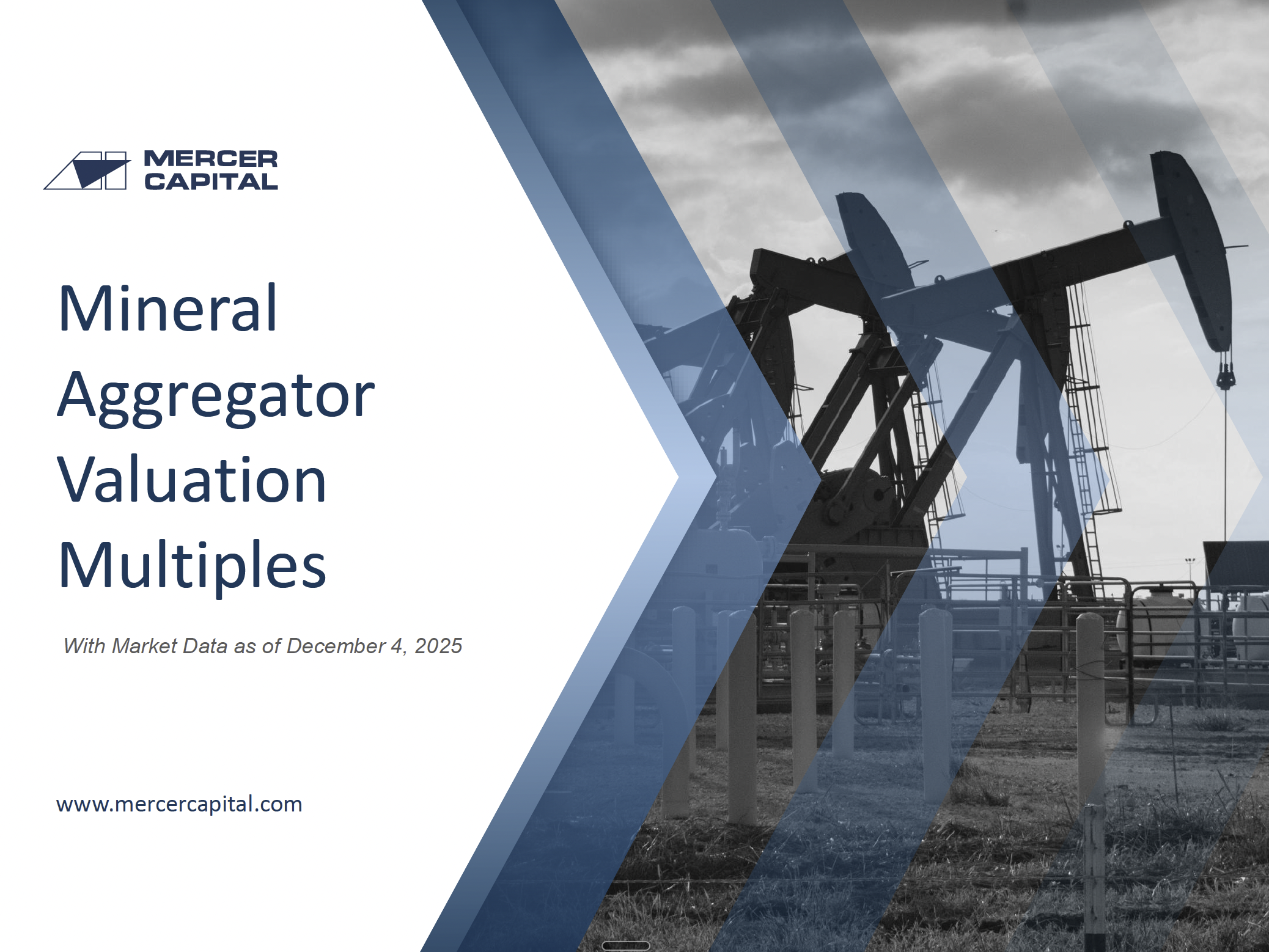 MERCER CAPITAL

Mineral Aggregator Valuation Multiples

With Market Data as of December 4, 2025

www.mercercapital.com